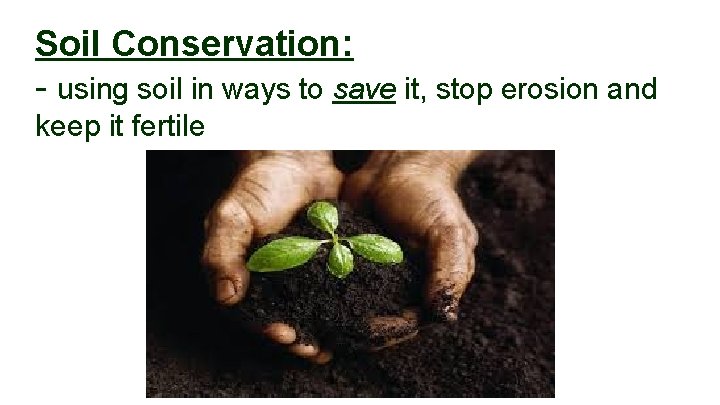 Soil Conservation:

- using soil in ways to save it, stop erosion and keep it fertile